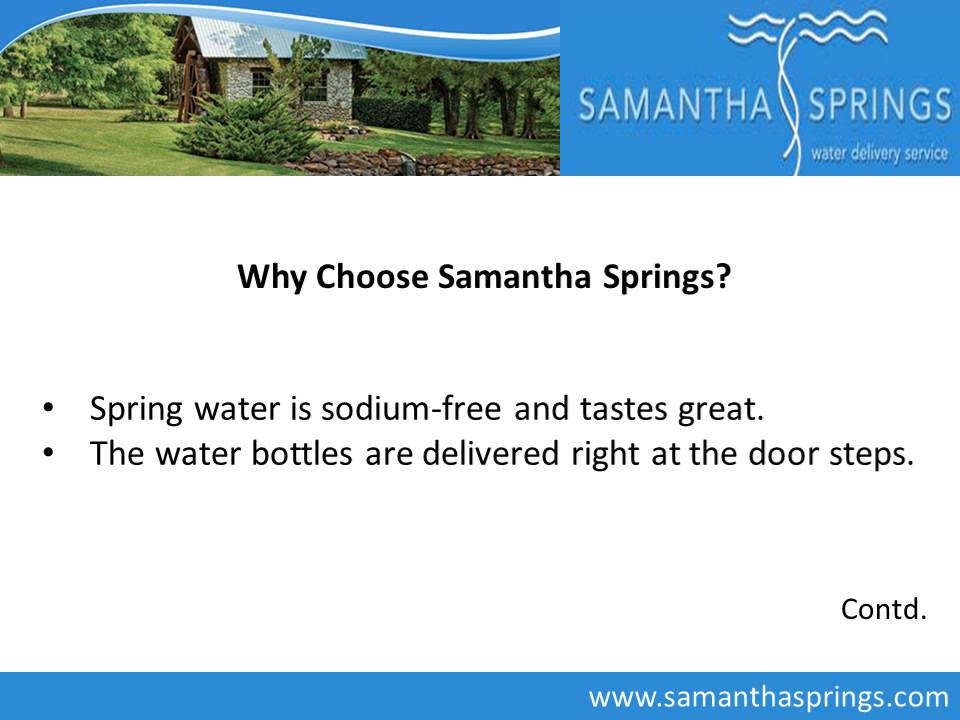 SAMANTHA SPRINGS
water delivery service

Why Choose Samantha Springs?

• Spring water is sodium-free and tastes great.
• The water bottles are delivered right at the door steps.

Contd.

www.samanthasprings.com